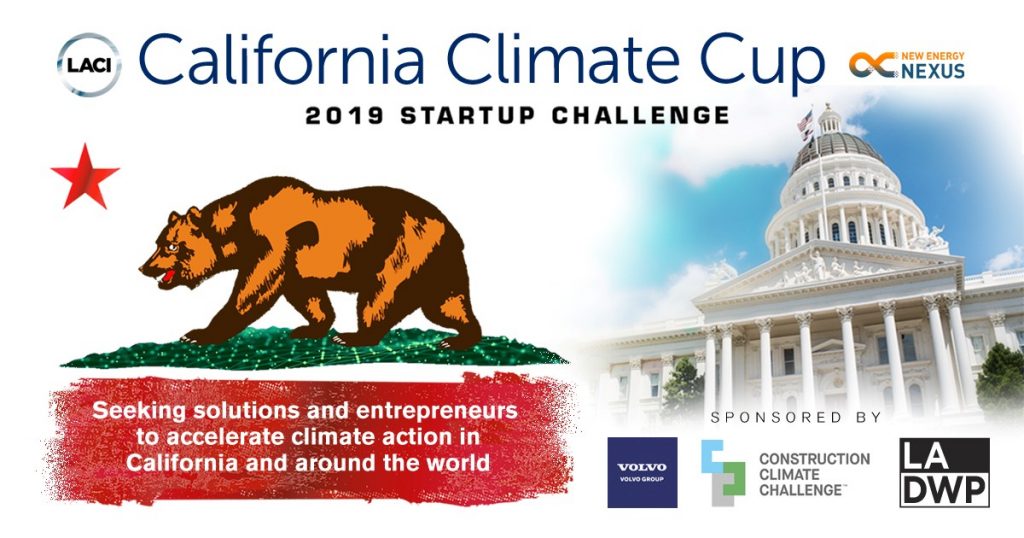 LACI California Climate Cup

NEW ENERGY NEXUS

2019 STARTUP CHALLENGE

Seeking solutions and entrepreneurs to accelerate climate action in California and around the world

SPONSORED BY

VOLVO
VOLVO GROUP

CONSTRUCTION CLIMATE CHALLENGE™

LA DWP